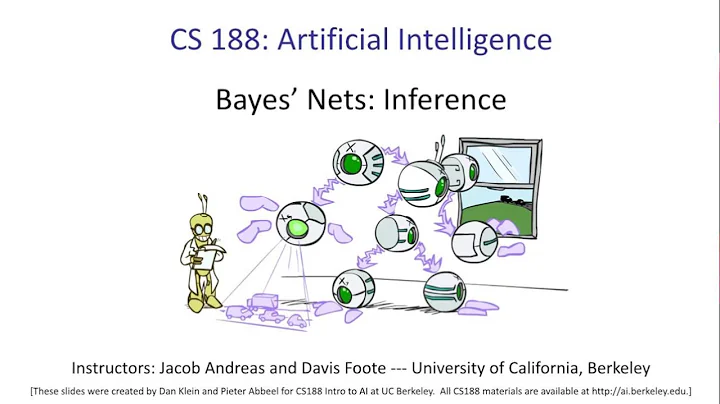 CS 188: Artificial Intelligence

Bayes' Nets: Inference

Instructors: Jacob Andreas and Davis Foote --- University of California, Berkeley

[These slides were created by Dan Klein and Pieter Abbeel for CS188 Intro to AI at UC Berkeley. All CS188 materials are available at http://ai.berkeley.edu.]